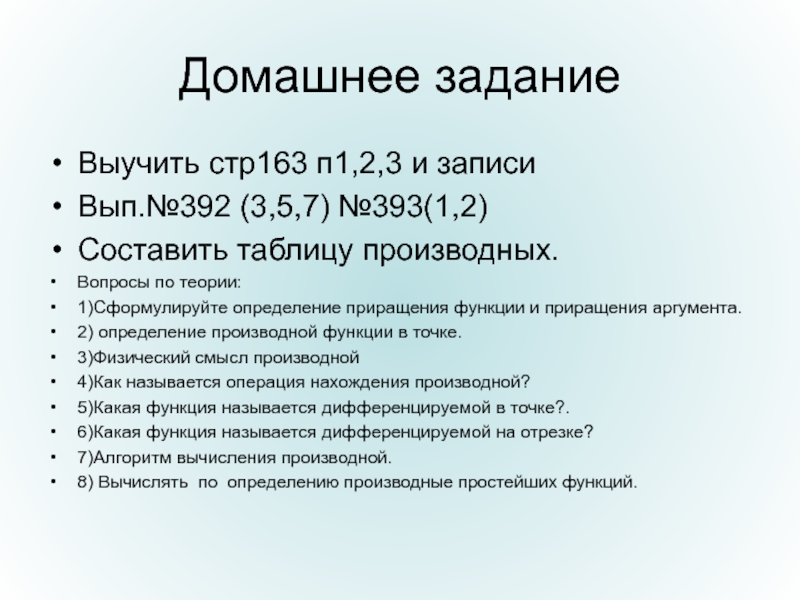 Домашнее задание

• Выучить стр163 п1,2,3 и записи
• Вып.№392 (3,5,7) №393(1,2)
• Составить таблицу производных.
• Вопросы по теории:
• 1)Сформулируйте определение приращения функции и приращения аргумента.
• 2) определение производной функции в точке.
• 3)Физический смысл производной
• 4)Как называется операция нахождения производной?
• 5)Какая функция называется дифференцируемой в точке?.
• 6)Какая функция называется дифференцируемой на отрезке?
• 7)Алгоритм вычисления производной.
• 8) Вычислять по определению производные простейших функций.